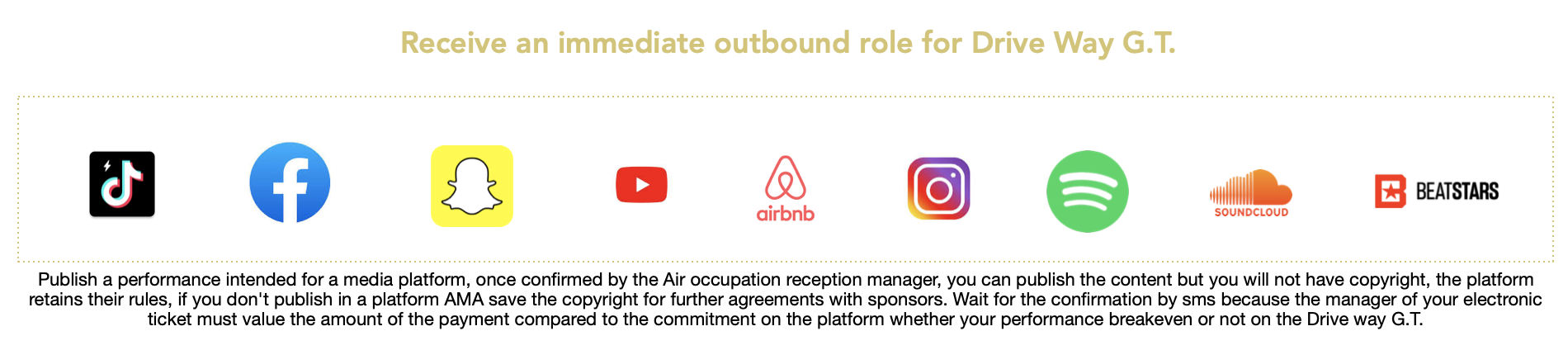 Receive an immediate outbound role for Drive Way G.T.

airbnb

SOUNDCLOUD

BEATSTARS

Publish a performance intended for a media platform, once confirmed by the Air occupation reception manager, you can publish the content but you will not have copyright, the platform retains their rules, if you don't publish in a platform AMA save the copyright for further agreements with sponsors. Wait for the confirmation by sms because the manager of your electronic ticket must value the amount of the payment compared to the commitment on the platform whether your performance breakeven or not on the Drive way G.T.